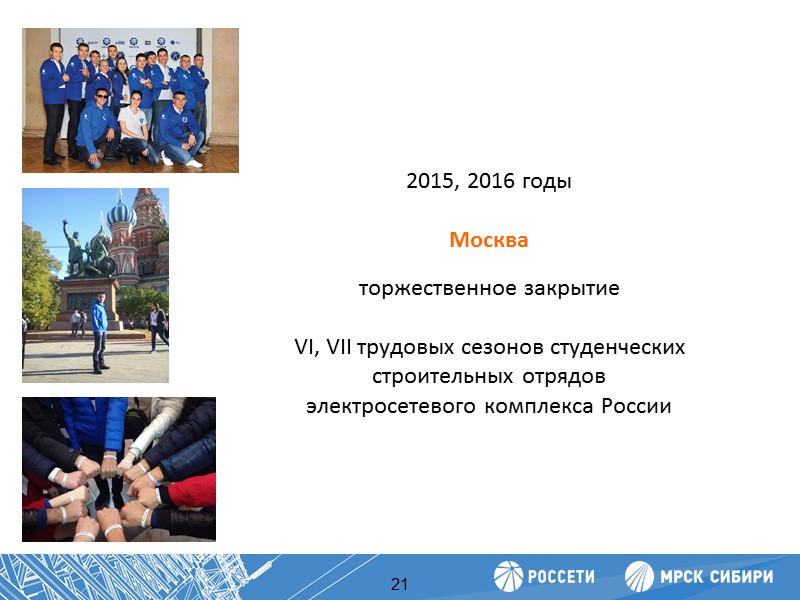 2015, 2016 годы

Москва

торжественное закрытие

VI, VII трудовых сезонов студенческих строительных отрядов электросетевого комплекса России

21

РОССЕТИ

МРСК СИБИРИ